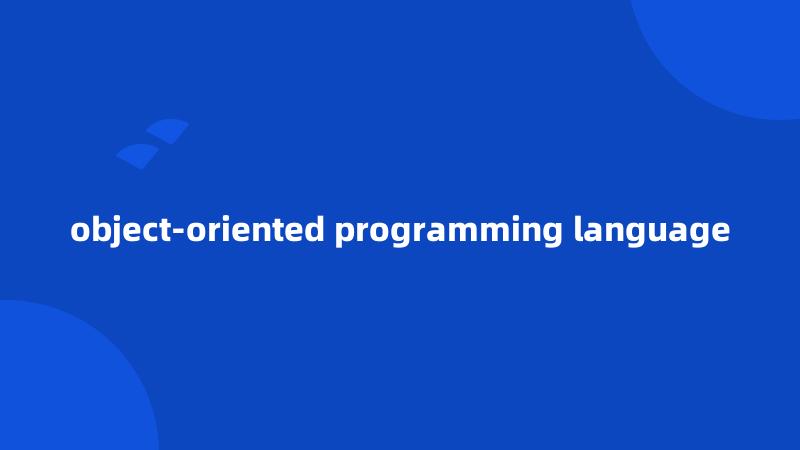 object-oriented programming language